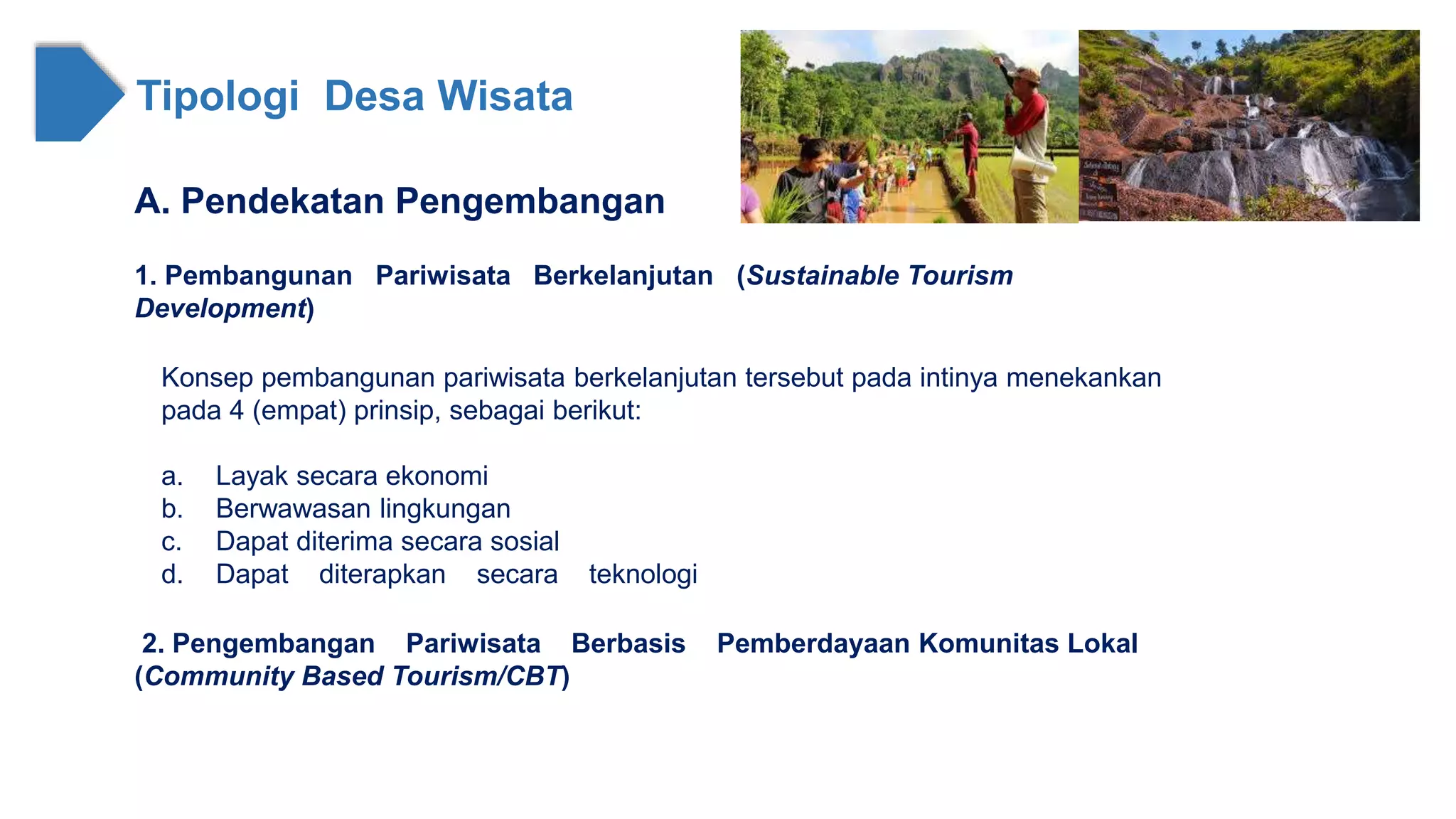 Tipologi Desa Wisata

A. Pendekatan Pengembangan

1. Pembangunan Pariwisata Berkelanjutan (Sustainable Tourism Development)

Konsep pembangunan pariwisata berkelanjutan tersebut pada intinya menekankan pada 4 (empat) prinsip, sebagai berikut:

a. Layak secara ekonomi
b. Berwawasan lingkungan
c. Dapat diterima secara sosial
d. Dapat diterapkan secara teknologi

2. Pengembangan Pariwisata Berbasis Pemberdayaan Komunitas Lokal (Community Based Tourism/CBT)